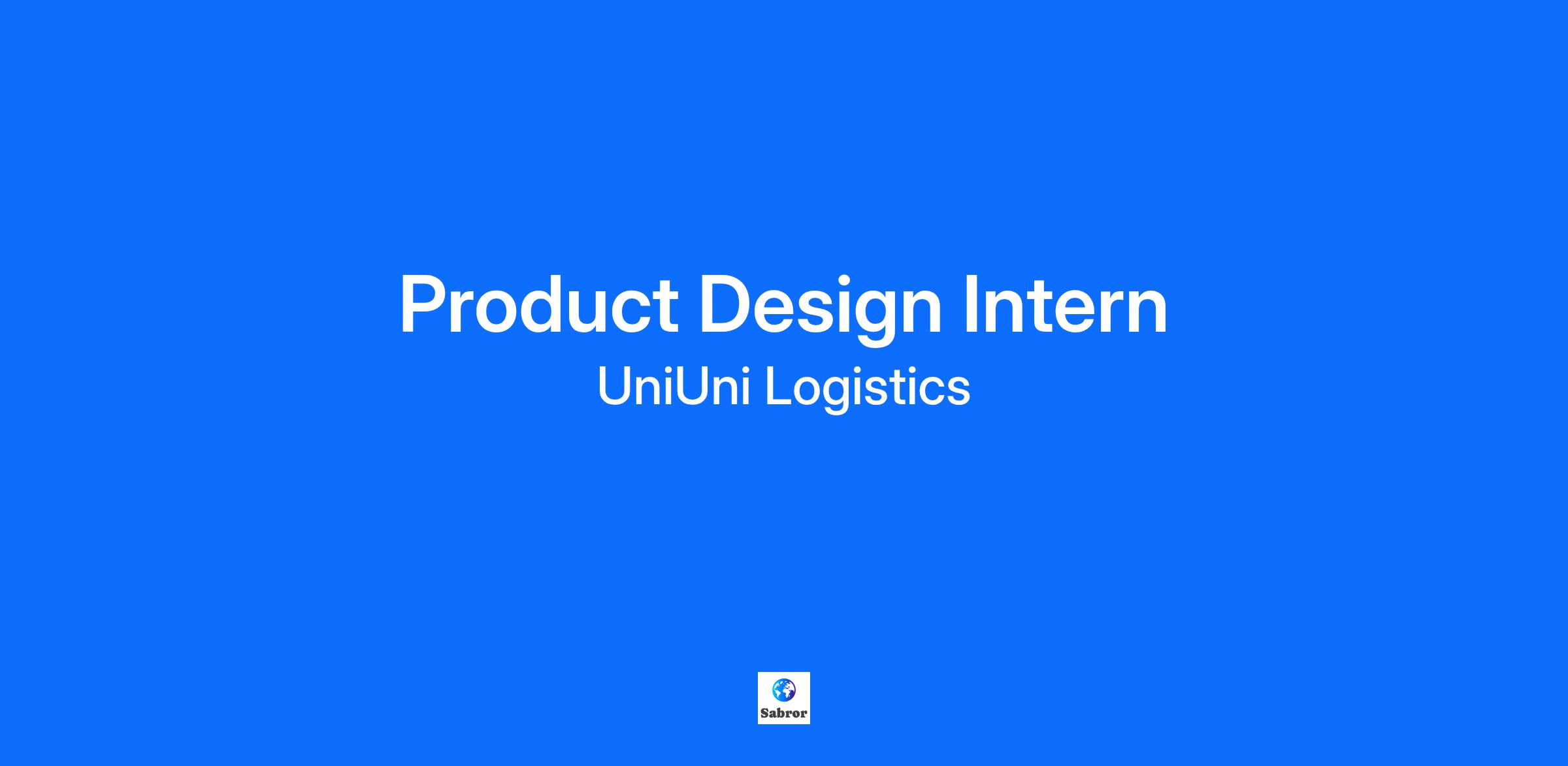 Product Design Intern

UniUni Logistics

Sabror